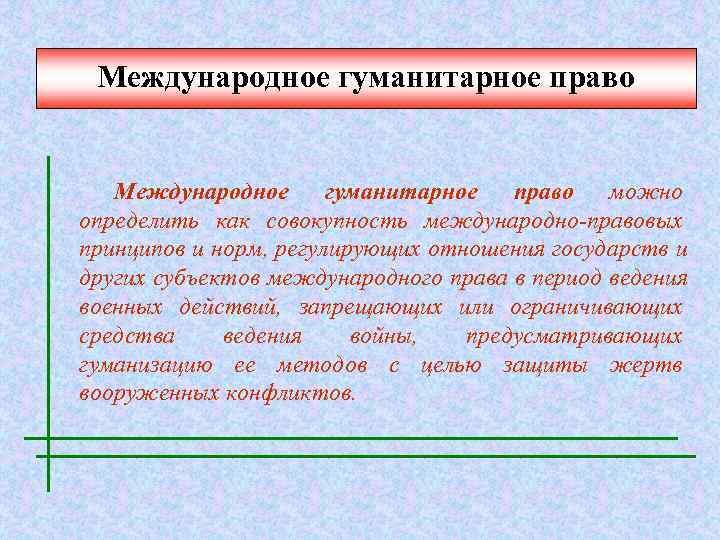 Международное гуманитарное право

Международное гуманитарное право можно определить как совокупность международно-правовых принципов и норм, регулирующих отношения государств и других субъектов международного права в период ведения военных действий, запрещающих или ограничивающих средства ведения войны, предусматривающих гуманизацию ее методов с целью защиты жертв вооруженных конфликтов.